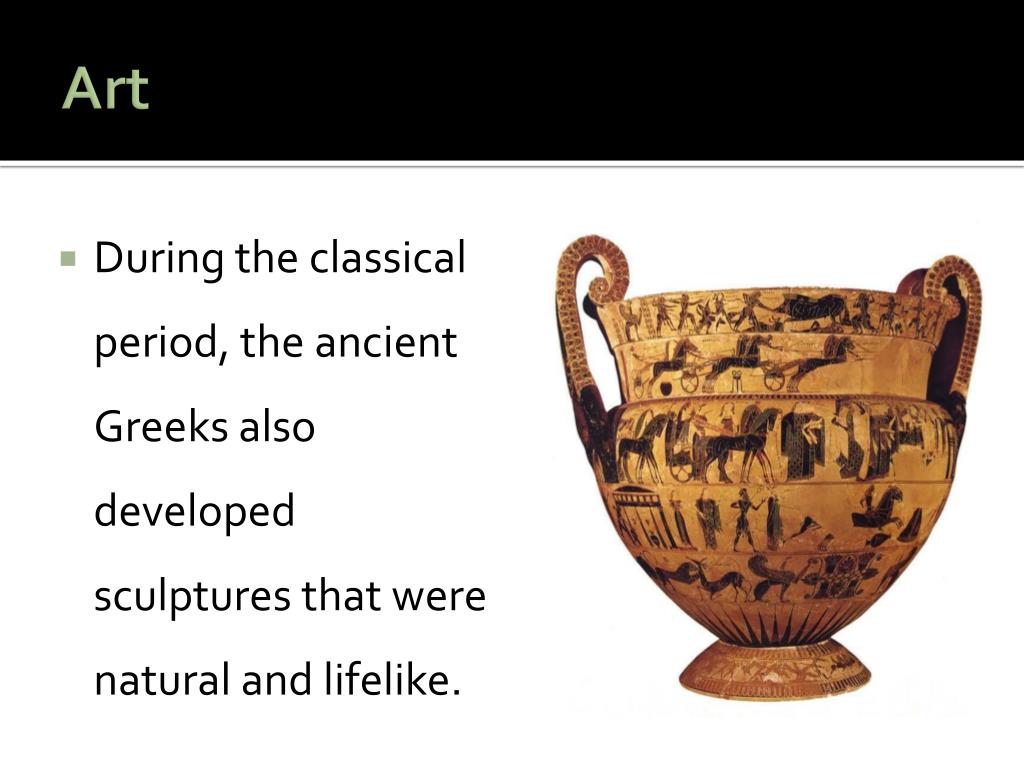 Art

During the classical period, the ancient Greeks also developed sculptures that were natural and lifelike.